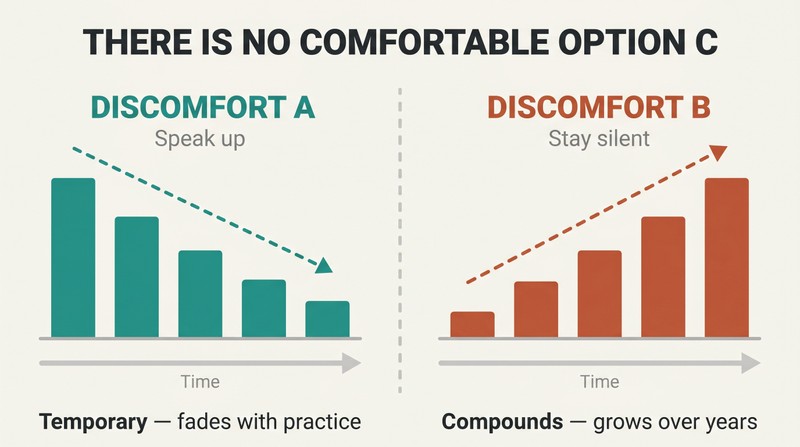 THERE IS NO COMFORTABLE OPTION C

DISCOMFORT A
Speak up

Time

Temporary — fades with practice

DISCOMFORT B
Stay silent

Time

Compounds — grows over years